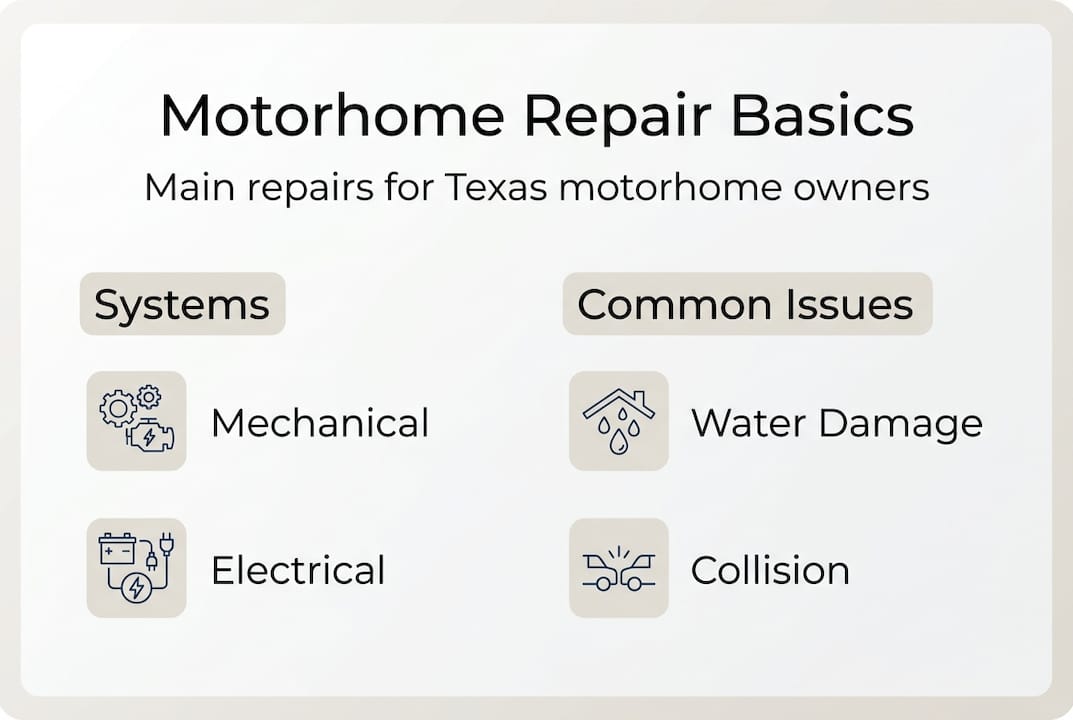 Motorhome Repair Basics

Main repairs for Texas motorhome owners

Systems

Mechanical

Electrical

Common Issues

Water Damage

Collision